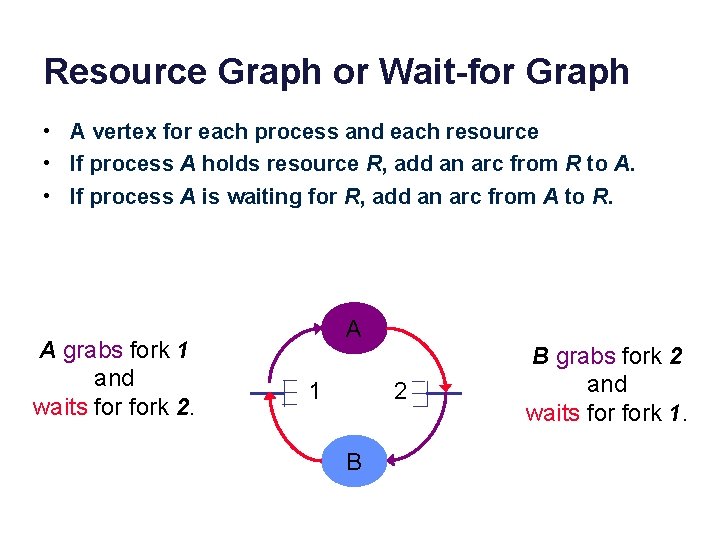 Resource Graph or Wait-for Graph

• A vertex for each process and each resource
• If process A holds resource R, add an arc from R to A.
• If process A is waiting for R, add an arc from A to R.

A grabs fork 1 and waits for fork 2.

A

1

2

B

B grabs fork 2 and waits for fork 1.